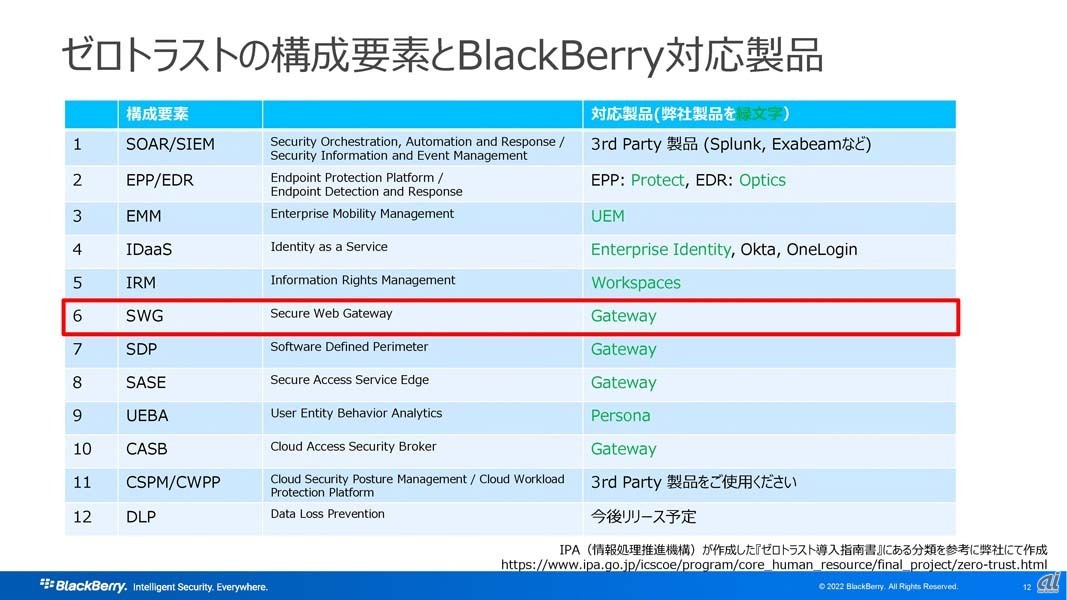 ゼロトラストの構成要素とBlackBerry対応製品

| | 構成要素 | | 対応製品(弊社製品を緑文字) |
|---|---|---|---|
| 1 | SOAR/SIEM | Security Orchestration, Automation and Response / Security Information and Event Management | 3rd Party 製品 (Splunk, Exabeamなど) |
| 2 | EPP/EDR | Endpoint Protection Platform / Endpoint Detection and Response | EPP: Protect, EDR: Optics |
| 3 | EMM | Enterprise Mobility Management | UEM |
| 4 | IDaaS | Identity as a Service | Enterprise Identity, Okta, OneLogin |
| 5 | IRM | Information Rights Management | Workspaces |
| 6 | SWG | Secure Web Gateway | Gateway |
| 7 | SDP | Software Defined Perimeter | Gateway |
| 8 | SASE | Secure Access Service Edge | Gateway |
| 9 | UEBA | User Entity Behavior Analytics | Persona |
| 10 | CASB | Cloud Access Security Broker | Gateway |
| 11 | CSPM/CWPP | Cloud Security Posture Management / Cloud Workload Protection Platform | 3rd Party 製品をご使用ください |
| 12 | DLP | Data Loss Prevention | 今後リリース予定 |

IPA（情報処理推進機構）が作成した『ゼロトラスト導入指南書』にある分類を参考に弊社にて作成
https://www.ipa.go.jp/icscoe/program/core_human_resource/final_project/zero-trust.html

BlackBerry. Intelligent Security. Everywhere.
© 2022 BlackBerry. All Rights Reserved.
12